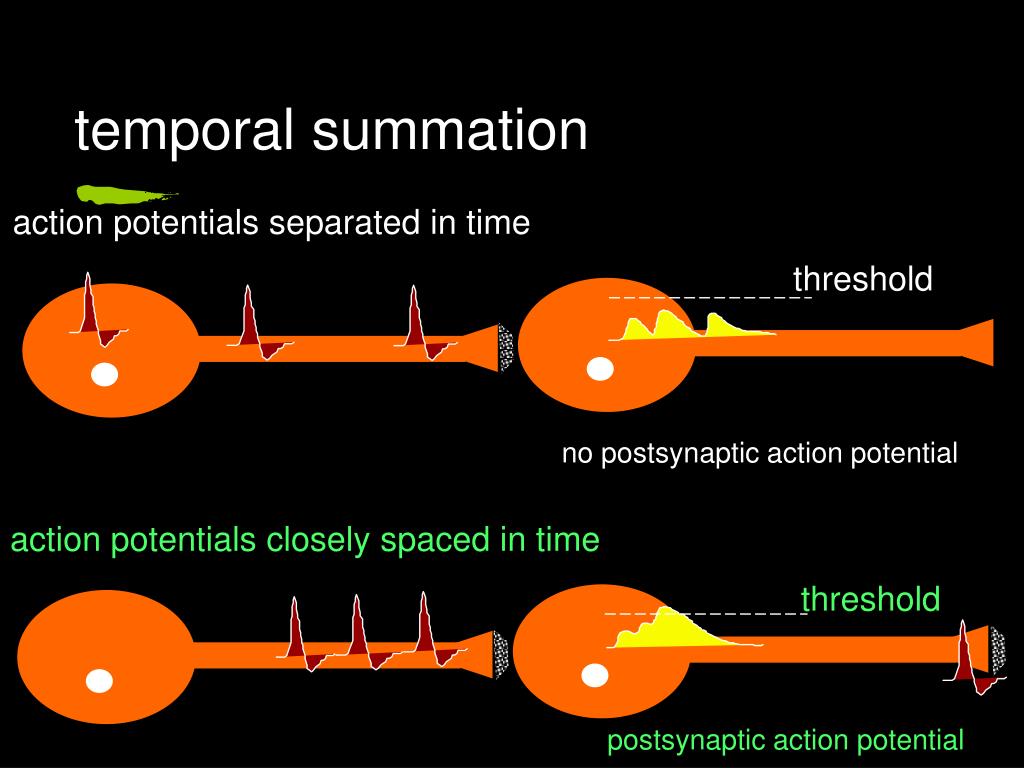 temporal summation

action potentials separated in time

threshold

no postsynaptic action potential

action potentials closely spaced in time

threshold

postsynaptic action potential